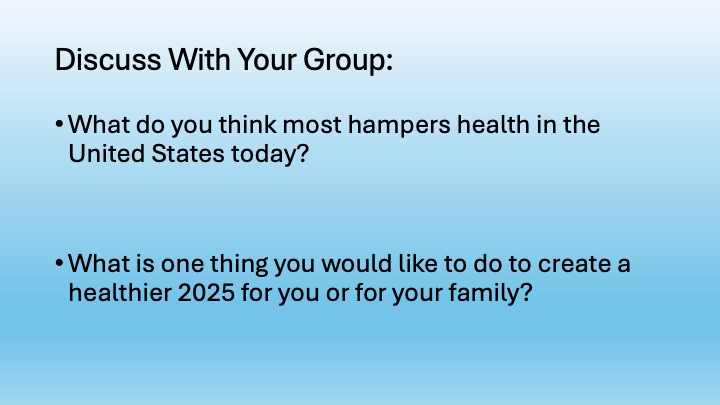 Discuss With Your Group:

• What do you think most hampers health in the United States today?

• What is one thing you would like to do to create a healthier 2025 for you or for your family?